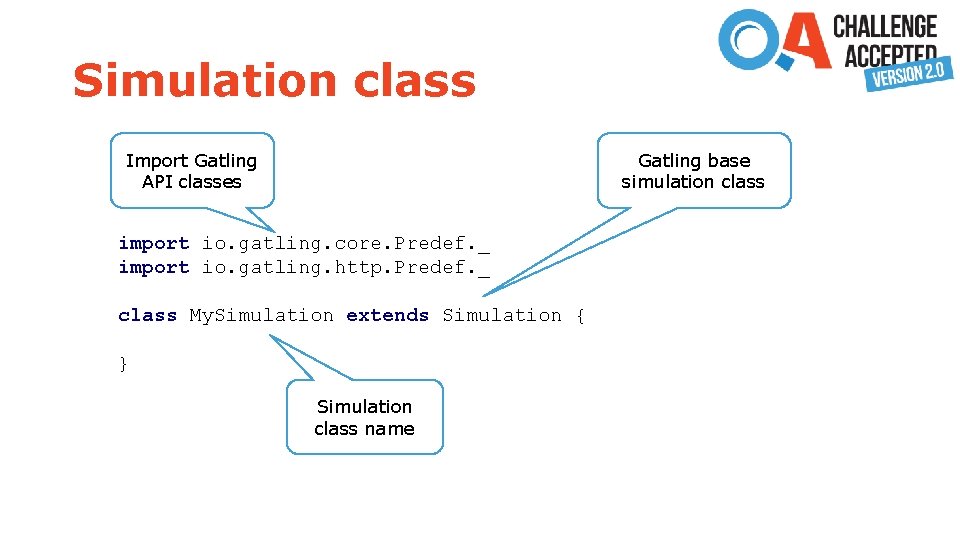 QA CHALLENGE ACCEPTED VERSION 2.0

Simulation class

Import Gatling API classes

Gatling base simulation class

import io.gatling.core.Predef._
import io.gatling.http.Predef._

class MySimulation extends Simulation {

}

Simulation class name